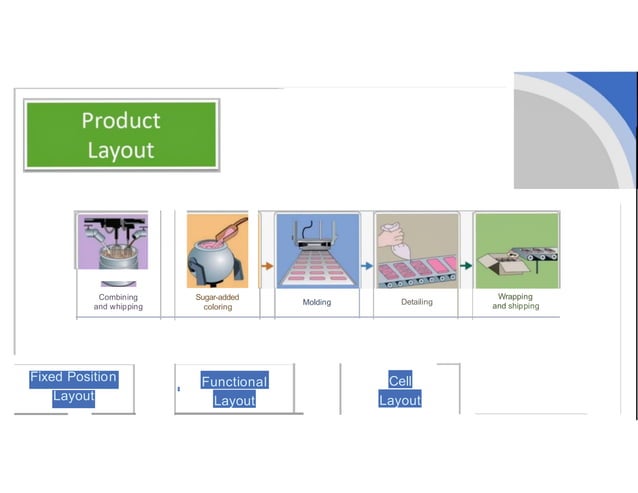 Product Layout

Combining and whipping

Sugar-added coloring

Molding

Detailing

Wrapping and shipping

Fixed Position Layout

Functional Layout

Cell Layout